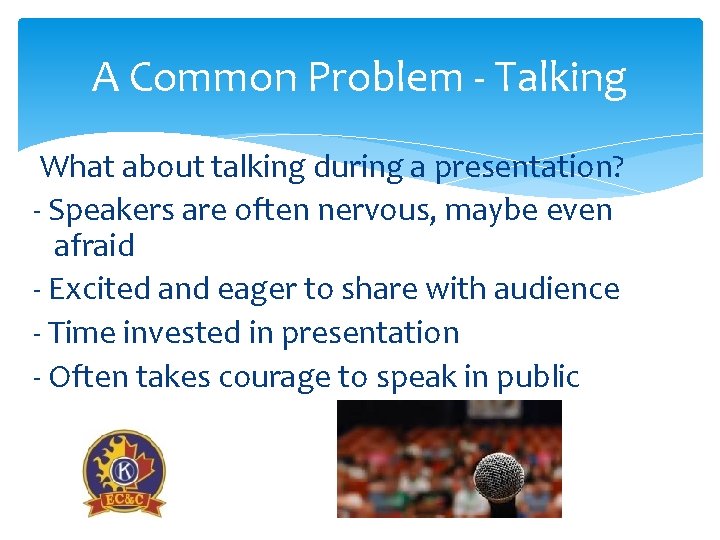 A Common Problem - Talking

What about talking during a presentation?

- Speakers are often nervous, maybe even afraid
- Excited and eager to share with audience
- Time invested in presentation
- Often takes courage to speak in public

K
EC&C